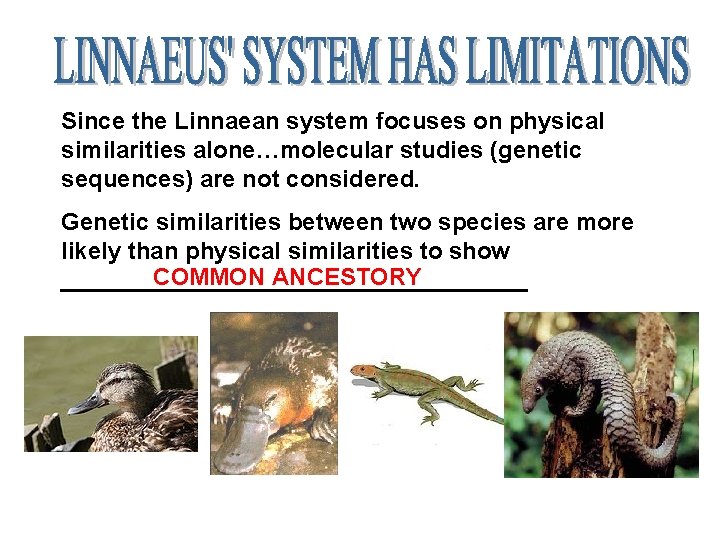 LINNAEUS' SYSTEM HAS LIMITATIONS

Since the Linnaean system focuses on physical similarities alone…molecular studies (genetic sequences) are not considered.

Genetic similarities between two species are more likely than physical similarities to show

COMMON ANCESTORY